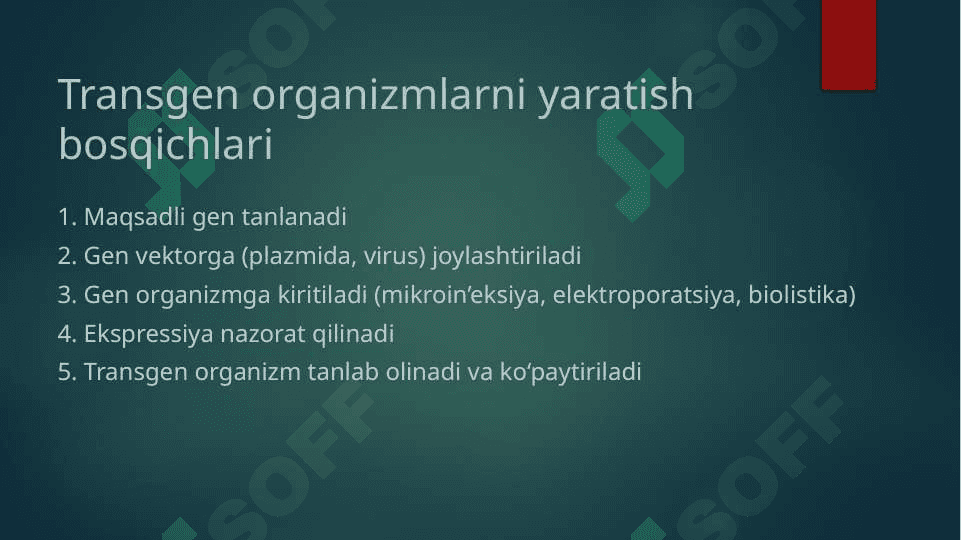 Transgen organizmlarni yaratish bosqichlari

1. Maqsadli gen tanlanadi
2. Gen vektorga (plazmida, virus) joylashtiriladi
3. Gen organizmga kiritiladi (mikroin’eksiya, elektroporatsiya, biolistika)
4. Ekspressiya nazorat qilinadi
5. Transgen organizm tanlab olinadi va ko‘paytiriladi

SOFF SOFF SOFF SOFF